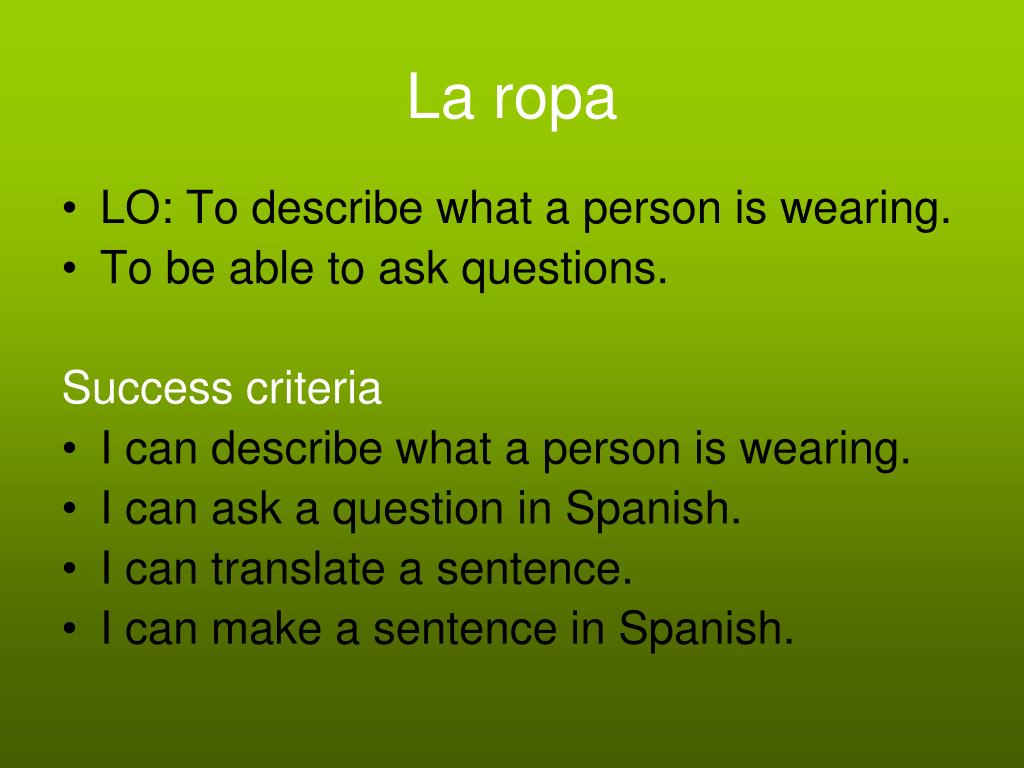 La ropa

• LO: To describe what a person is wearing.
• To be able to ask questions.

Success criteria
• I can describe what a person is wearing.
• I can ask a question in Spanish.
• I can translate a sentence.
• I can make a sentence in Spanish.